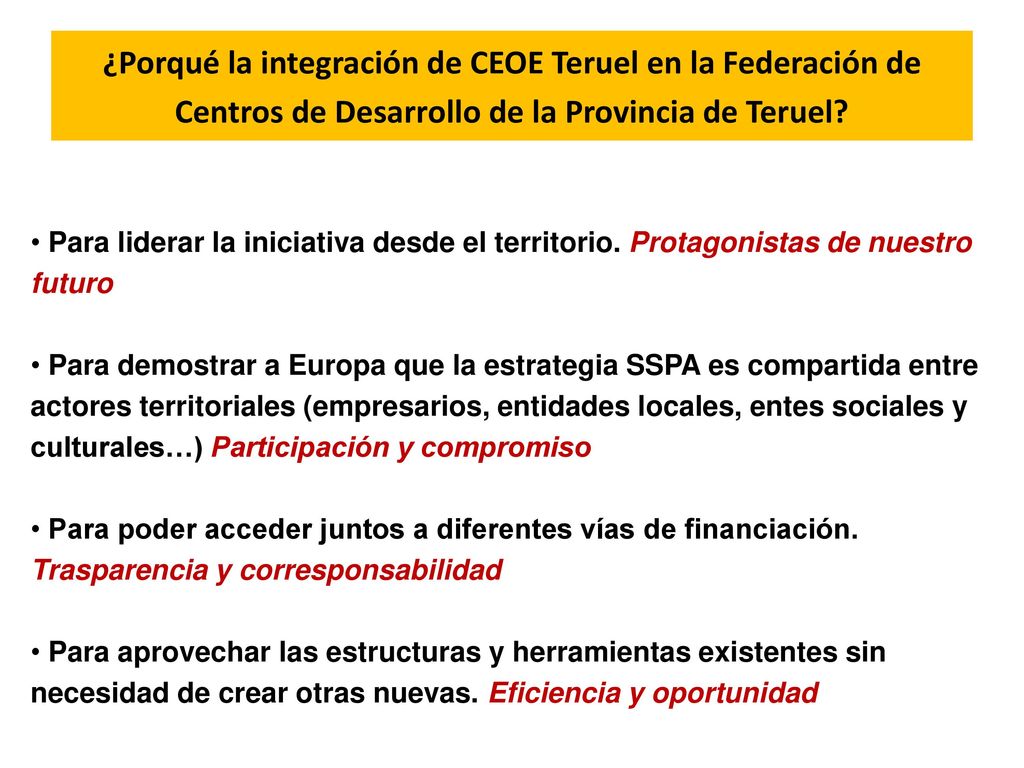 ¿Porqué la integración de CEOE Teruel en la Federación de Centros de Desarrollo de la Provincia de Teruel?

• Para liderar la iniciativa desde el territorio. Protagonistas de nuestro futuro

• Para demostrar a Europa que la estrategia SSPA es compartida entre actores territoriales (empresarios, entidades locales, entes sociales y culturales…) Participación y compromiso

• Para poder acceder juntos a diferentes vías de financiación. Trasparencia y corresponsabilidad

• Para aprovechar las estructuras y herramientas existentes sin necesidad de crear otras nuevas. Eficiencia y oportunidad